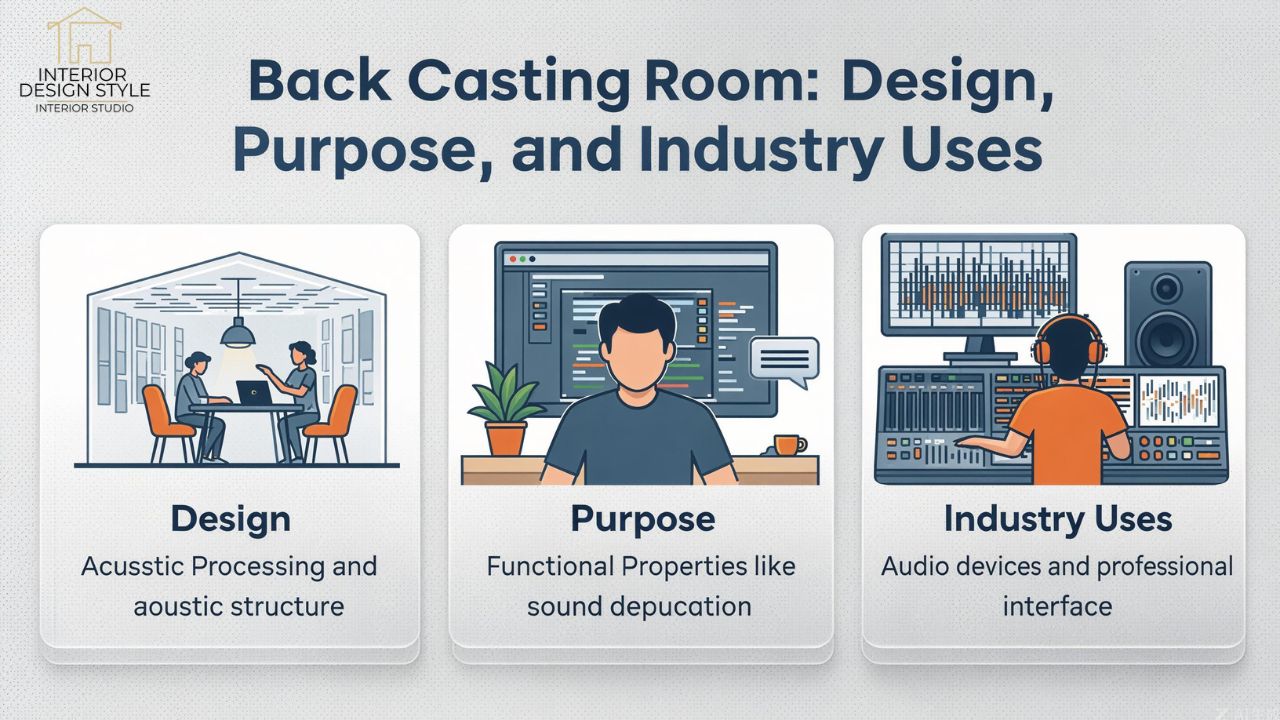 INTERIOR DESIGN STYLE
INTERIOR STUDIO

Back Casting Room: Design, Purpose, and Industry Uses

Design
Acusstic Processing and aoustic structure

Purpose
Functional Properties like sound depucation

Industry Uses
Audio devices and professional interface